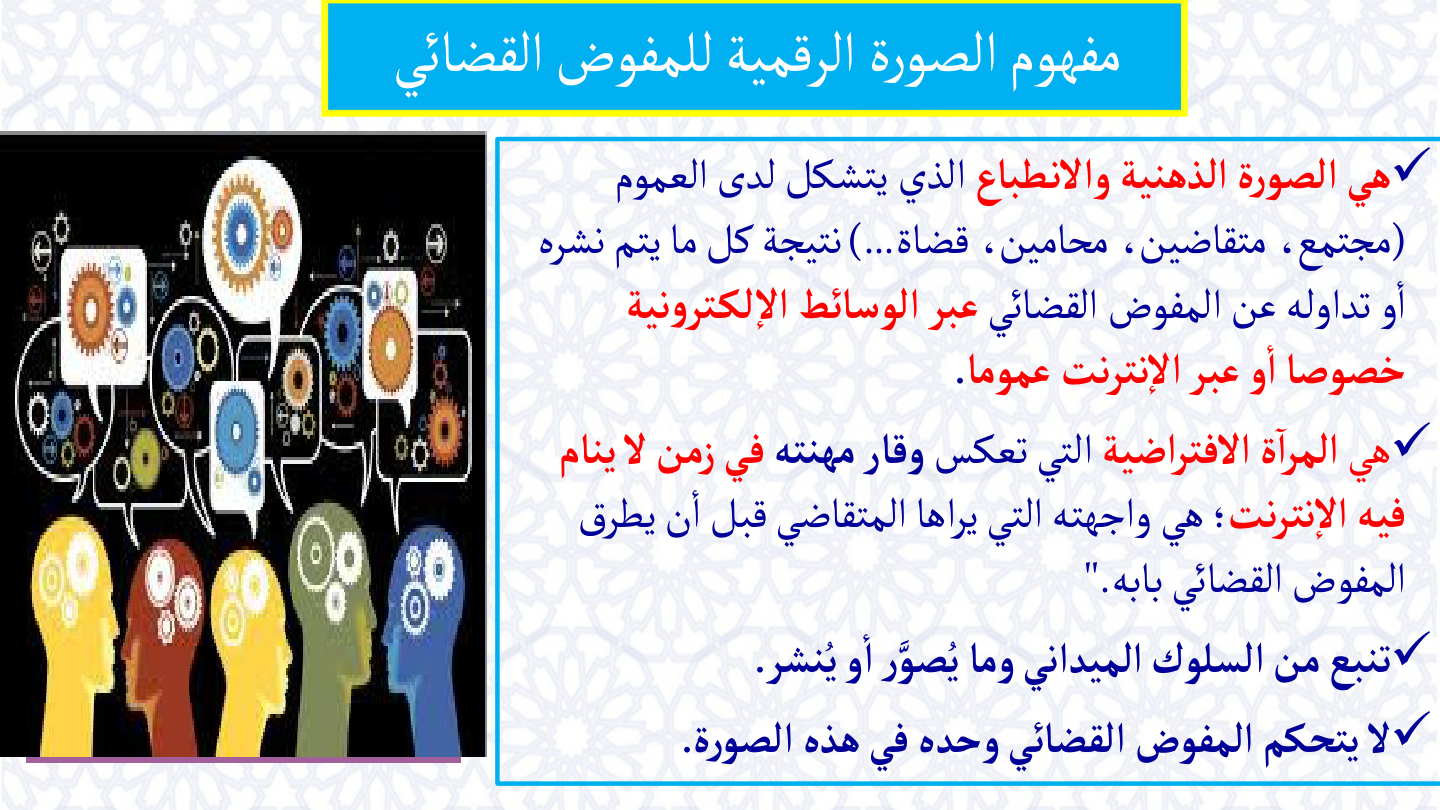 مفهوم الصورة الرقمية للمفوض القضائي

✓هي الصورة الذهنية والانطباع الذي يتشكل لدى العموم (مجتمع، متقاضين، محامين، قضاة...) نتيجة كل ما يتم نشره أو تداوله عن المفوض القضائي عبر الوسائط الإلكترونية خصوصا أو عبر الإنترنت عموما.

✓هي المرآة الافتراضية التي تعكس وقار مهنته في زمن لا ينام فيه الإنترنت؛ هي واجهته التي يراها المتقاضي قبل أن يطرق المفوض القضائي بابه."

✓تنبع من السلوك الميداني وما يُصوَّر أو يُنشر.

✓لا يتحكم المفوض القضائي وحده في هذه الصورة.